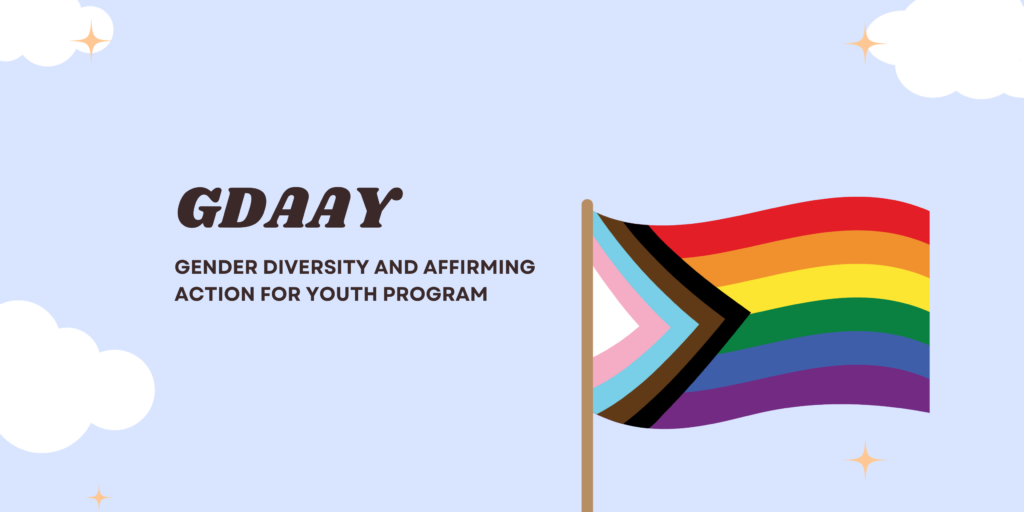 GDAAY

GENDER DIVERSITY AND AFFIRMING ACTION FOR YOUTH PROGRAM